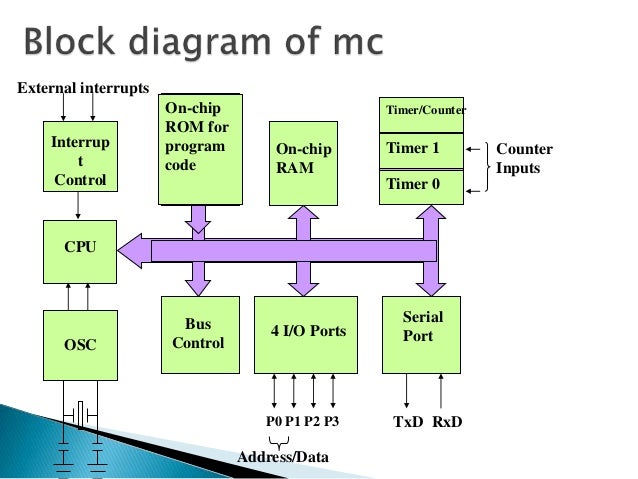 Block diagram of mc

External interrupts

Interrup t Control

On-chip ROM for program code

On-chip RAM

Timer/Counter

Timer 1

Timer 0

Counter Inputs

CPU

OSC

Bus Control

4 I/O Ports

Serial Port

P0 P1 P2 P3

Address/Data

TxD RxD